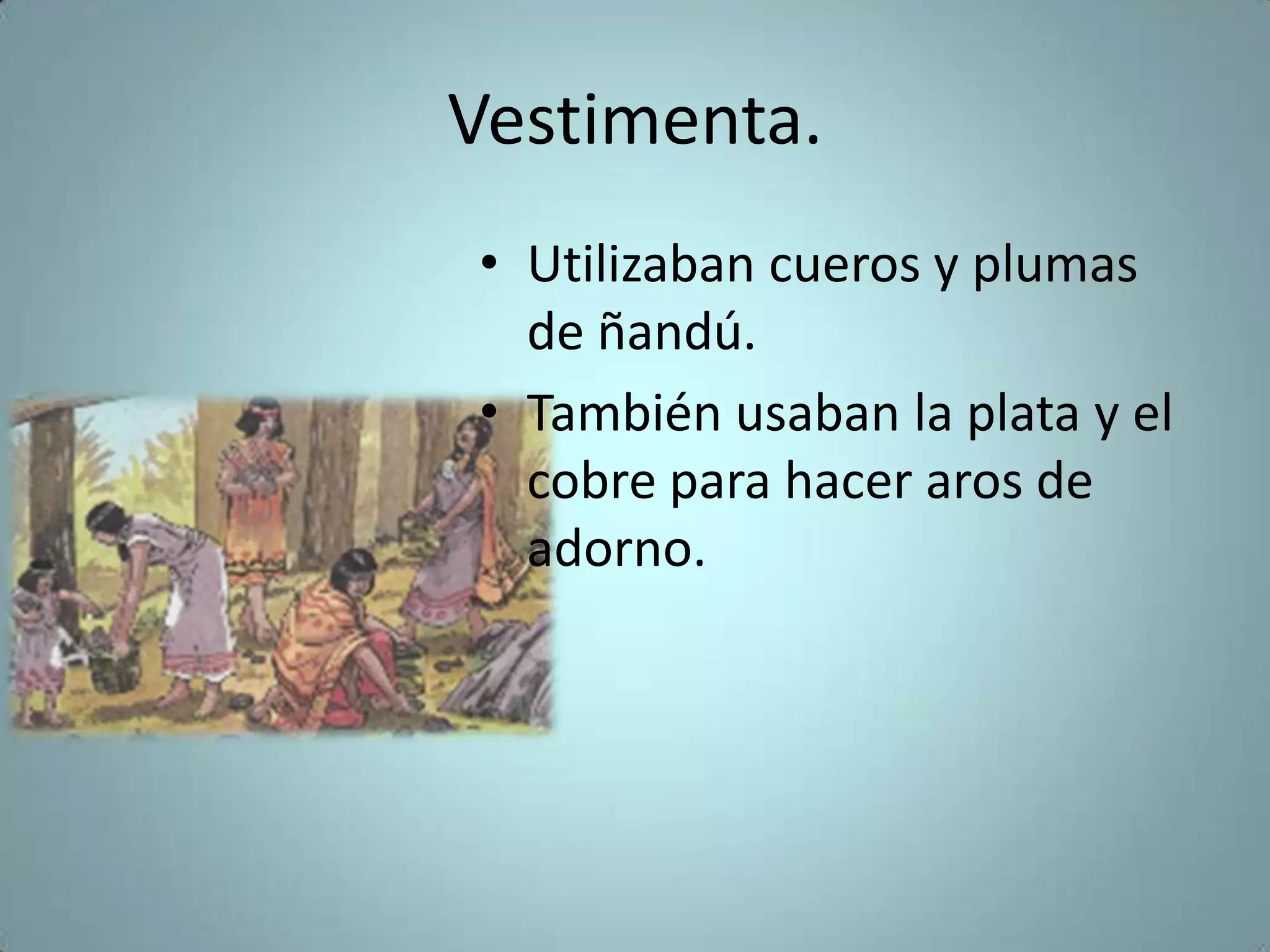 Vestimenta.

• Utilizaban cueros y plumas de ñandú.

• También usaban la plata y el cobre para hacer aros de adorno.